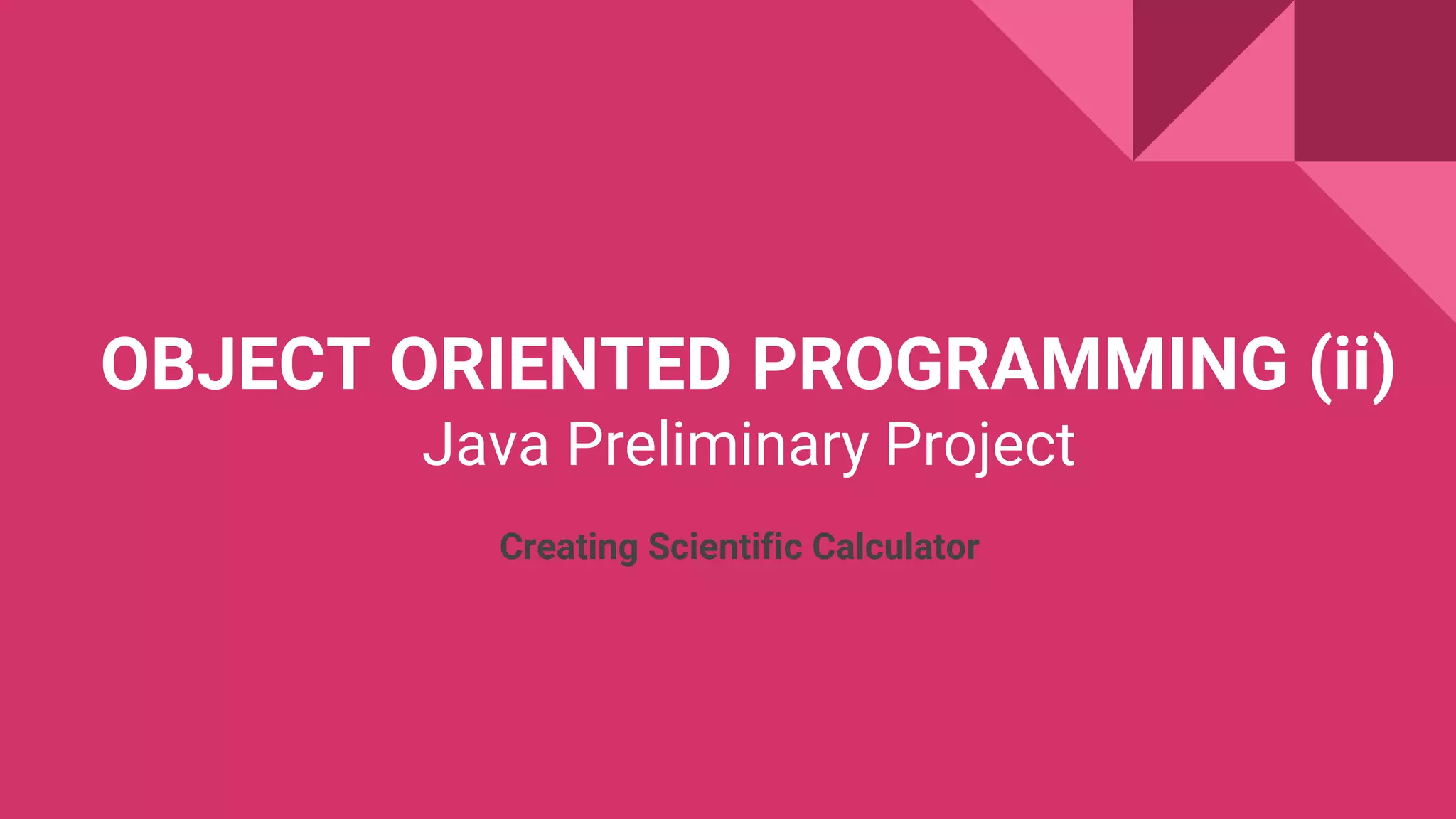 OBJECT ORIENTED PROGRAMMING (ii)
Java Preliminary Project

Creating Scientific Calculator